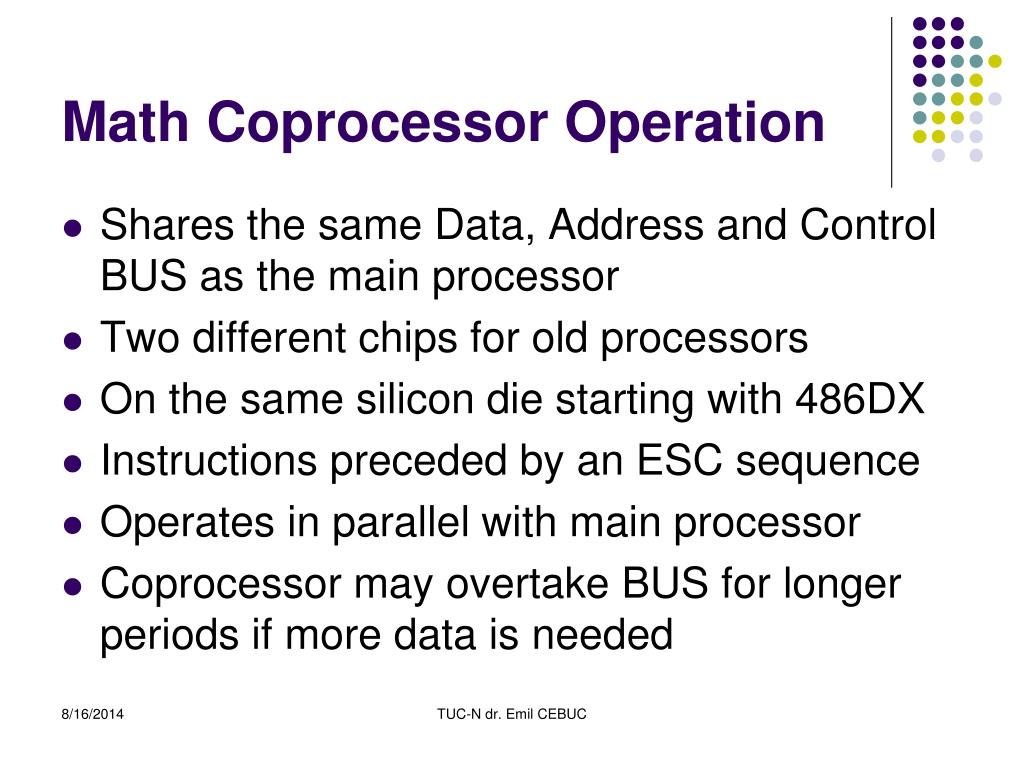 Math Coprocessor Operation

- Shares the same Data, Address and Control BUS as the main processor
- Two different chips for old processors
- On the same silicon die starting with 486DX
- Instructions preceded by an ESC sequence
- Operates in parallel with main processor
- Coprocessor may overtake BUS for longer periods if more data is needed

8/16/2014

TUC-N dr. Emil CEBUC